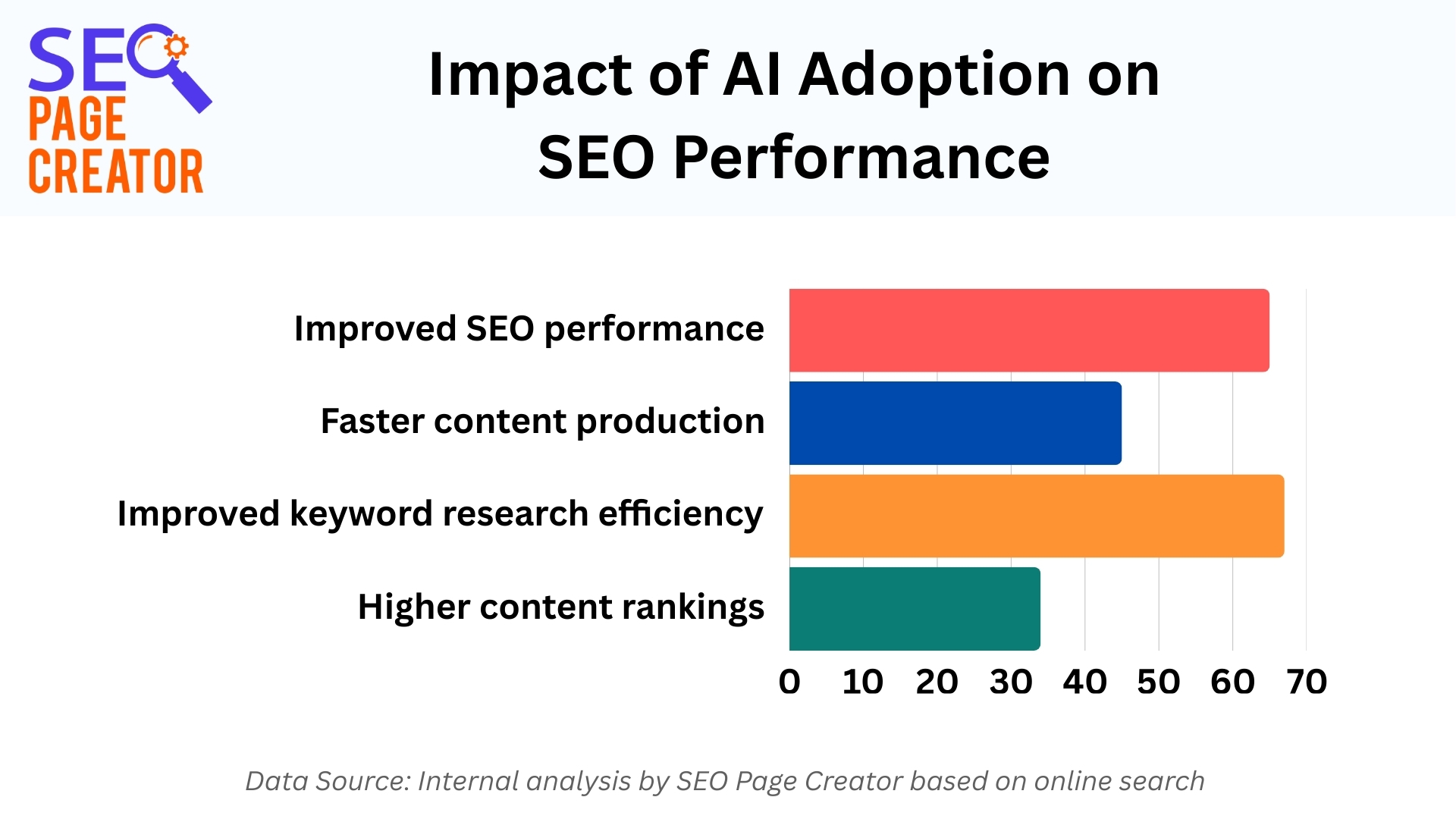 SEO PAGE CREATOR

Impact of AI Adoption on SEO Performance

Improved SEO performance
Faster content production
Improved keyword research efficiency
Higher content rankings

0 10 20 30 40 50 60 70

Data Source: Internal analysis by SEO Page Creator based on online search